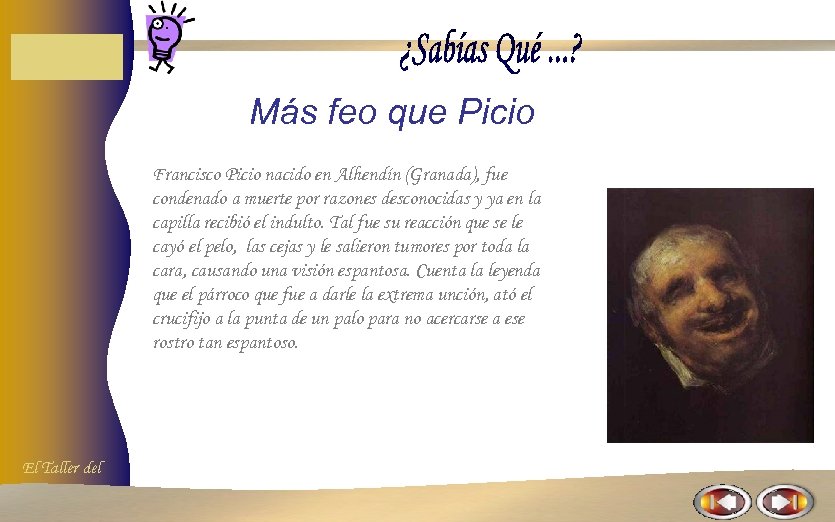 ¿Sabías Qué ...?

Más feo que Picio

Francisco Picio nacido en Alhendín (Granada), fue condenado a muerte por razones desconocidas y ya en la capilla recibió el indulto. Tal fue su reacción que se le cayó el pelo, las cejas y le salieron tumores por toda la cara, causando una visión espantosa. Cuenta la leyenda que el párroco que fue a darle la extrema unción, ató el crucifijo a la punta de un palo para no acercarse a ese rostro tan espantoso.

El Taller del